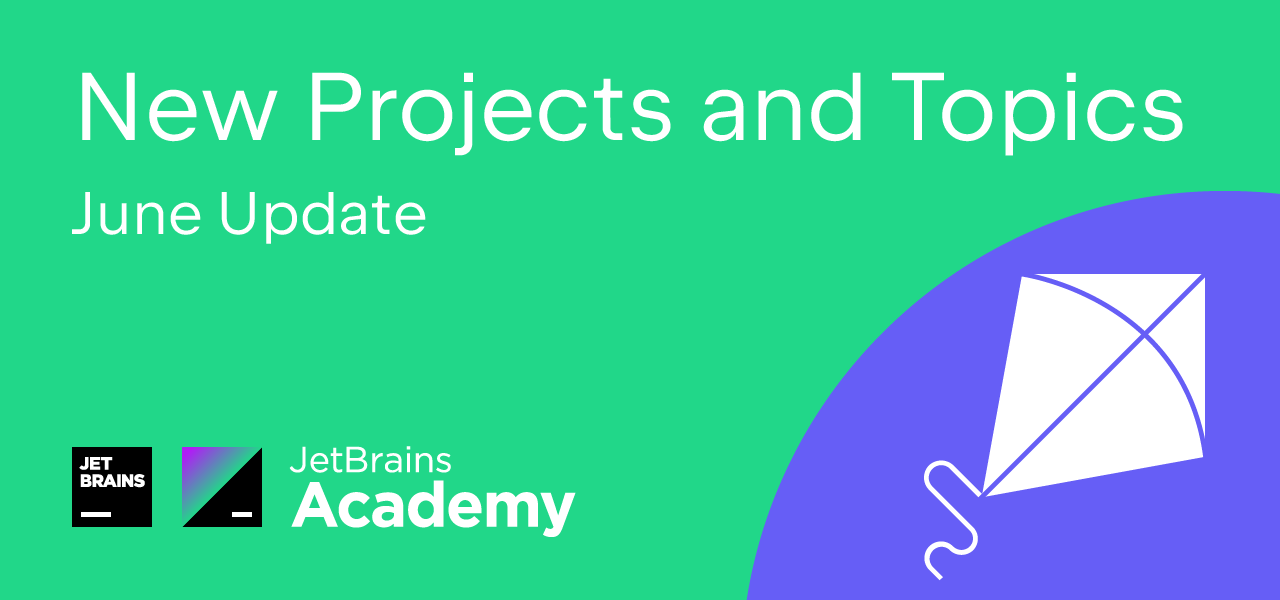 New Projects and Topics

June Update

JET BRAINS

JetBrains Academy